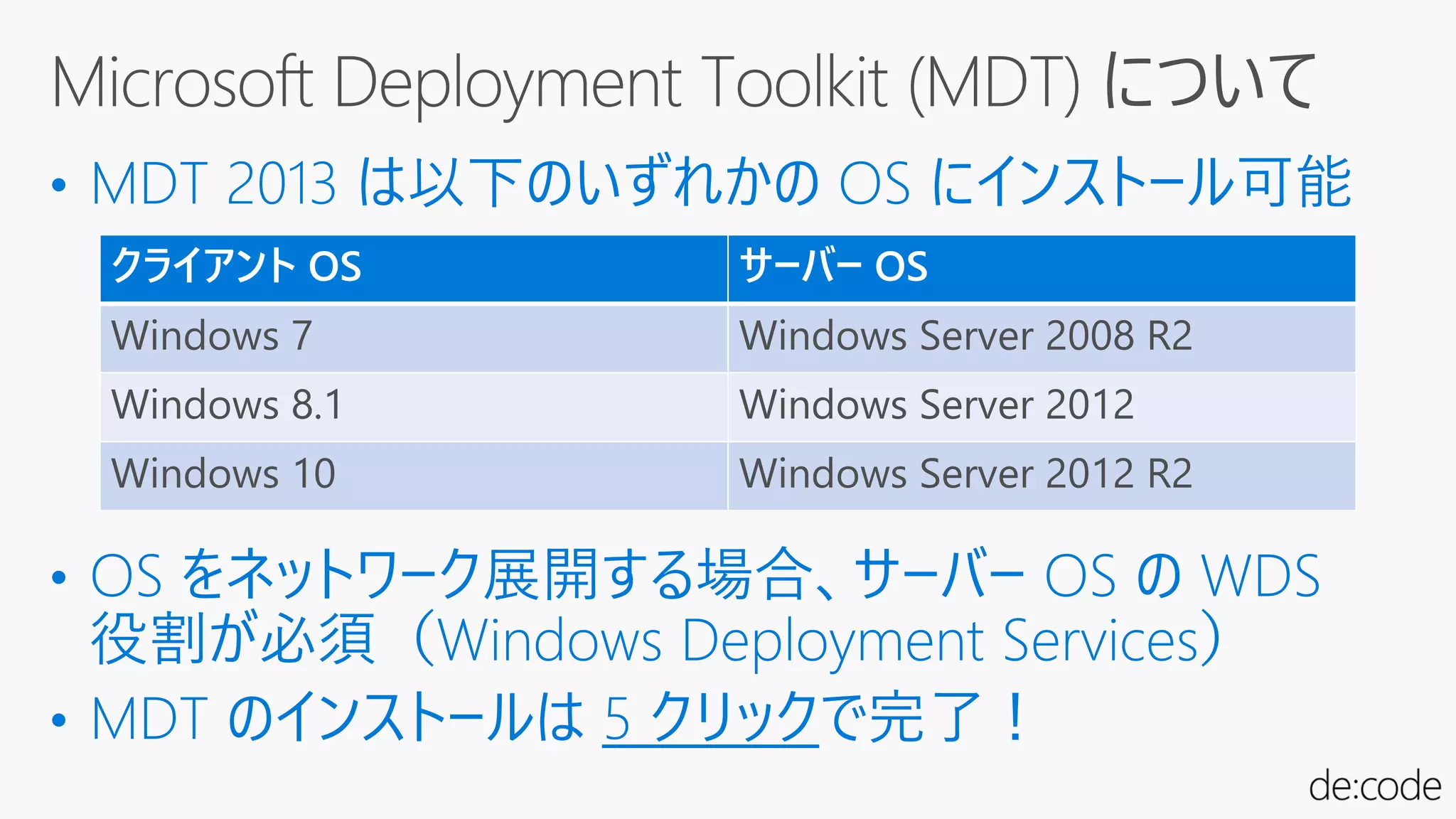 Microsoft Deployment Toolkit (MDT) について

• MDT 2013 は以下のいずれかの OS にインストール可能

| クライアント OS | サーバー OS |
|---|---|
| Windows 7 | Windows Server 2008 R2 |
| Windows 8.1 | Windows Server 2012 |
| Windows 10 | Windows Server 2012 R2 |

• OS をネットワーク展開する場合、サーバー OS の WDS 役割が必須（Windows Deployment Services）

• MDT のインストールは 5 クリックで完了！

de:code